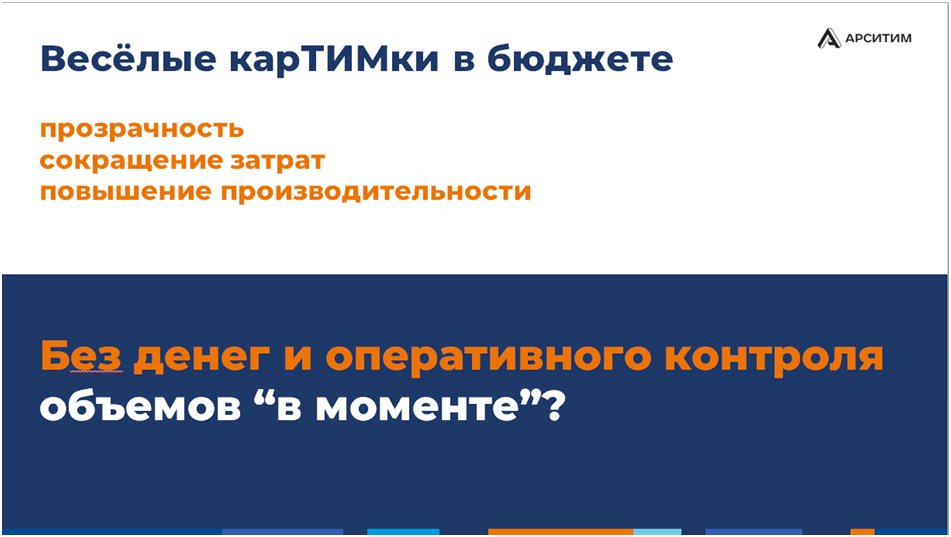 Весёлые карТИМки в бюджете

АРСИТИМ

прозрачность
сокращение затрат
повышение производительности

Без денег и оперативного контроля объемов “в моменте”?